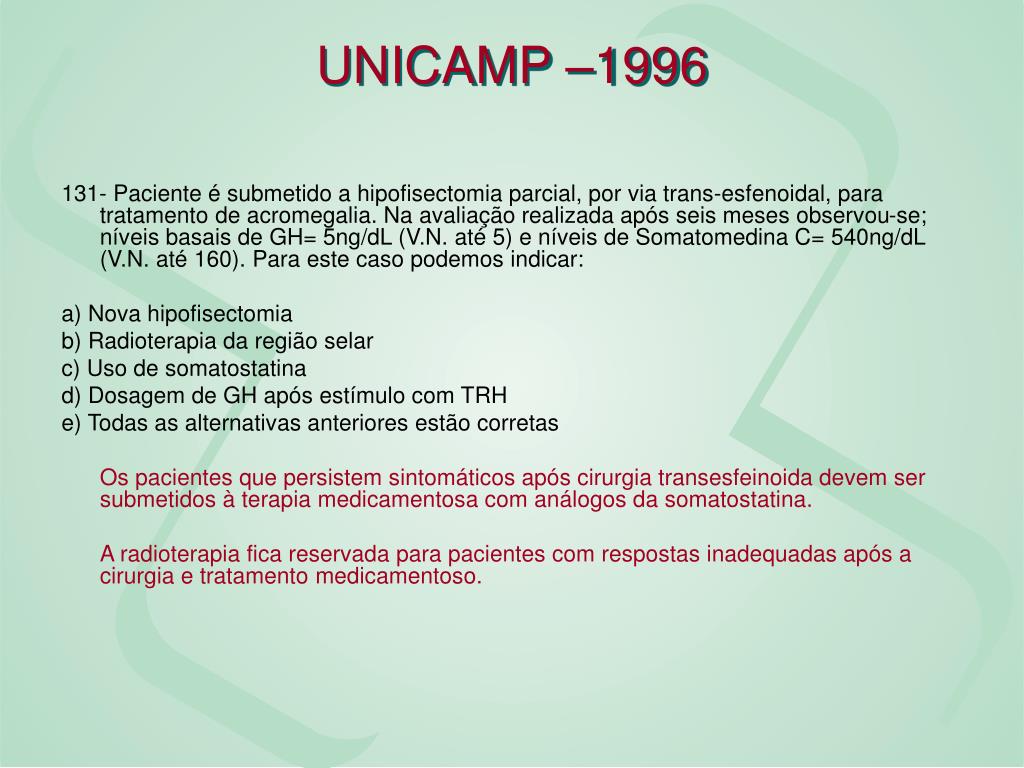 UNICAMP –1996

131- Paciente é submetido a hipofisectomia parcial, por via trans-esfenoidal, para tratamento de acromegalia. Na avaliação realizada após seis meses observou-se; níveis basais de GH= 5ng/dL (V.N. até 5) e níveis de Somatomedina C= 540ng/dL (V.N. até 160). Para este caso podemos indicar:

a) Nova hipofisectomia
b) Radioterapia da região selar
c) Uso de somatostatina
d) Dosagem de GH após estímulo com TRH
e) Todas as alternativas anteriores estão corretas

Os pacientes que persistem sintomáticos após cirurgia transesfeinoida devem ser submetidos à terapia medicamentosa com análogos da somatostatina.

A radioterapia fica reservada para pacientes com respostas inadequadas após a cirurgia e tratamento medicamentoso.